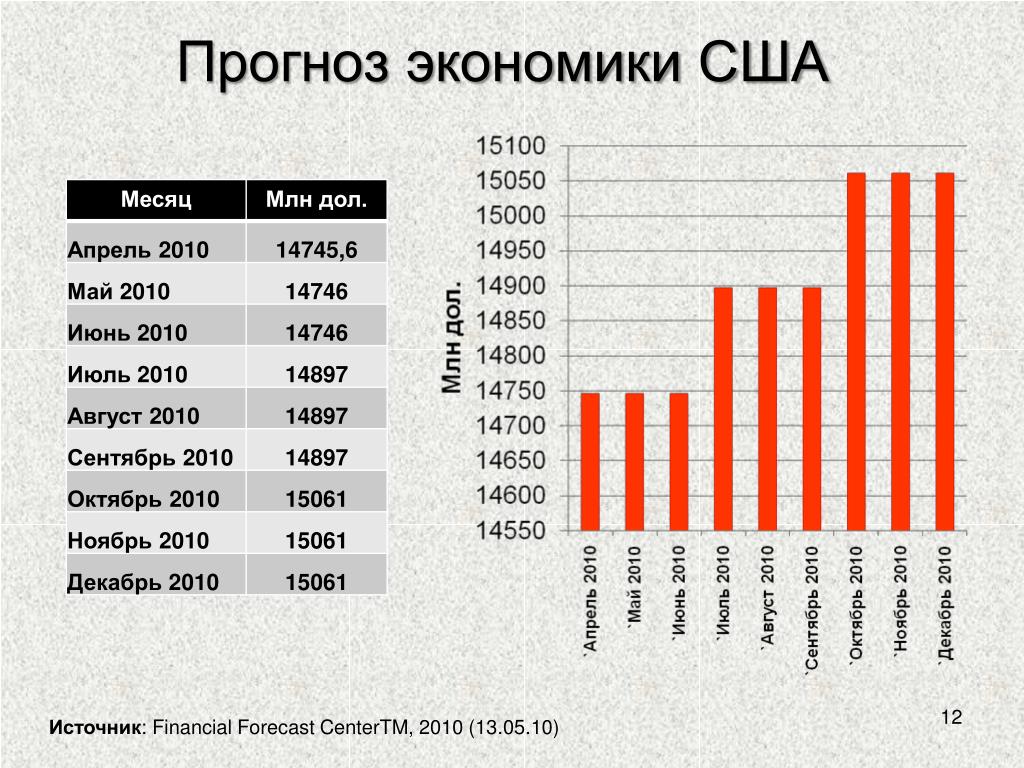 Прогноз экономики США

| Месяц | Млн дол. |
|---|---|
| Апрель 2010 | 14745,6 |
| Май 2010 | 14746 |
| Июнь 2010 | 14746 |
| Июль 2010 | 14897 |
| Август 2010 | 14897 |
| Сентябрь 2010 | 14897 |
| Октябрь 2010 | 15061 |
| Ноябрь 2010 | 15061 |
| Декабрь 2010 | 15061 |

Млн дол.

15100
15050
15000
14950
14900
14850
14800
14750
14700
14650
14600
14550

`Апрель 2010
`Май 2010
`Июнь 2010
`Июль 2010
`Август 2010
`Сентябрь 2010
`Октябрь 2010
`Ноябрь 2010
`Декабрь 2010

Источник: Financial Forecast CenterTM, 2010 (13.05.10)

12